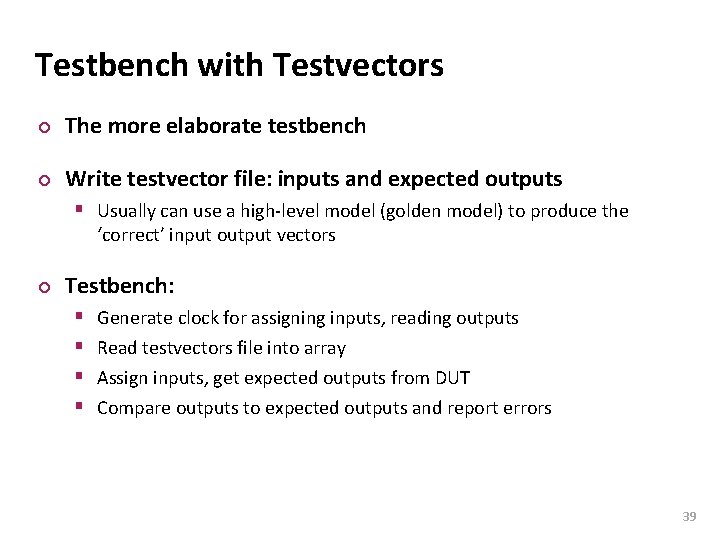 Testbench with Testvectors

The more elaborate testbench

Write testvector file: inputs and expected outputs

Usually can use a high-level model (golden model) to produce the ‘correct’ input output vectors

Testbench:

Generate clock for assigning inputs, reading outputs

Read testvectors file into array

Assign inputs, get expected outputs from DUT

Compare outputs to expected outputs and report errors

39